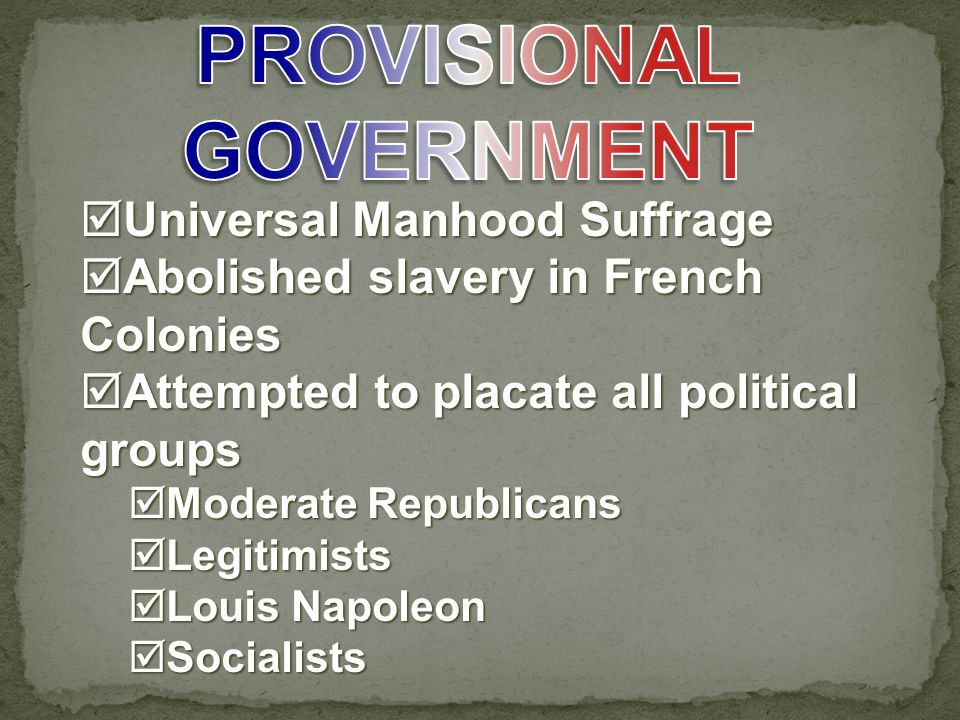 PROVISIONAL GOVERNMENT

☑Universal Manhood Suffrage
☑Abolished slavery in French Colonies
☑Attempted to placate all political groups
☑Moderate Republicans
☑Legitimists
☑Louis Napoleon
☑Socialists